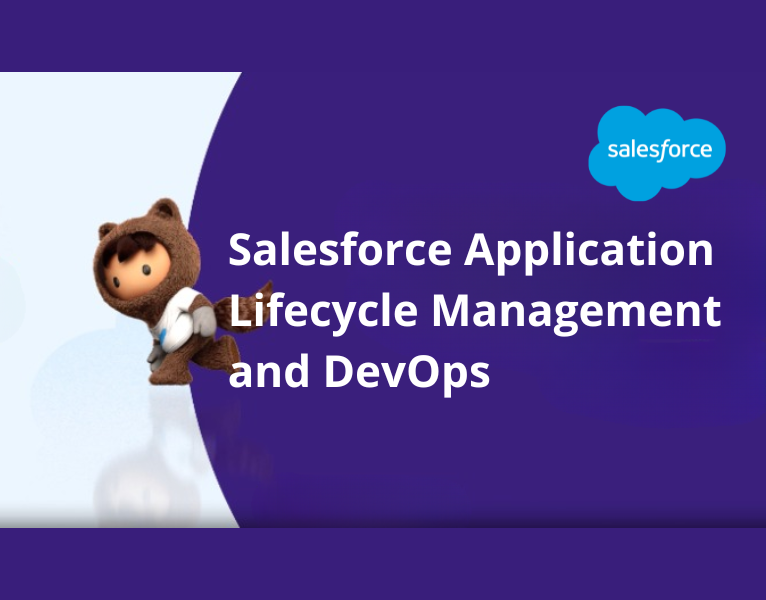 salesforce

Salesforce Application Lifecycle Management and DevOps